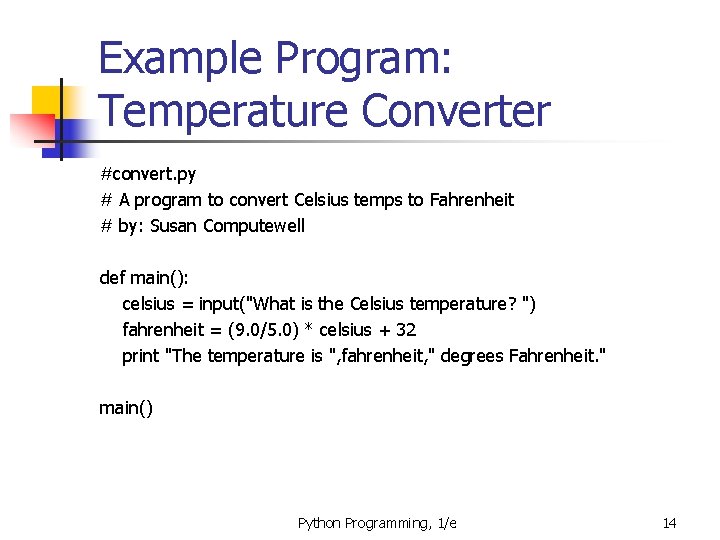 Example Program: Temperature Converter

#convert.py
# A program to convert Celsius temps to Fahrenheit
# by: Susan Computewell

def main():
    celsius = input("What is the Celsius temperature? ")
    fahrenheit = (9.0/5.0) * celsius + 32
    print "The temperature is ",fahrenheit," degrees Fahrenheit."

main()

Python Programming, 1/e

14